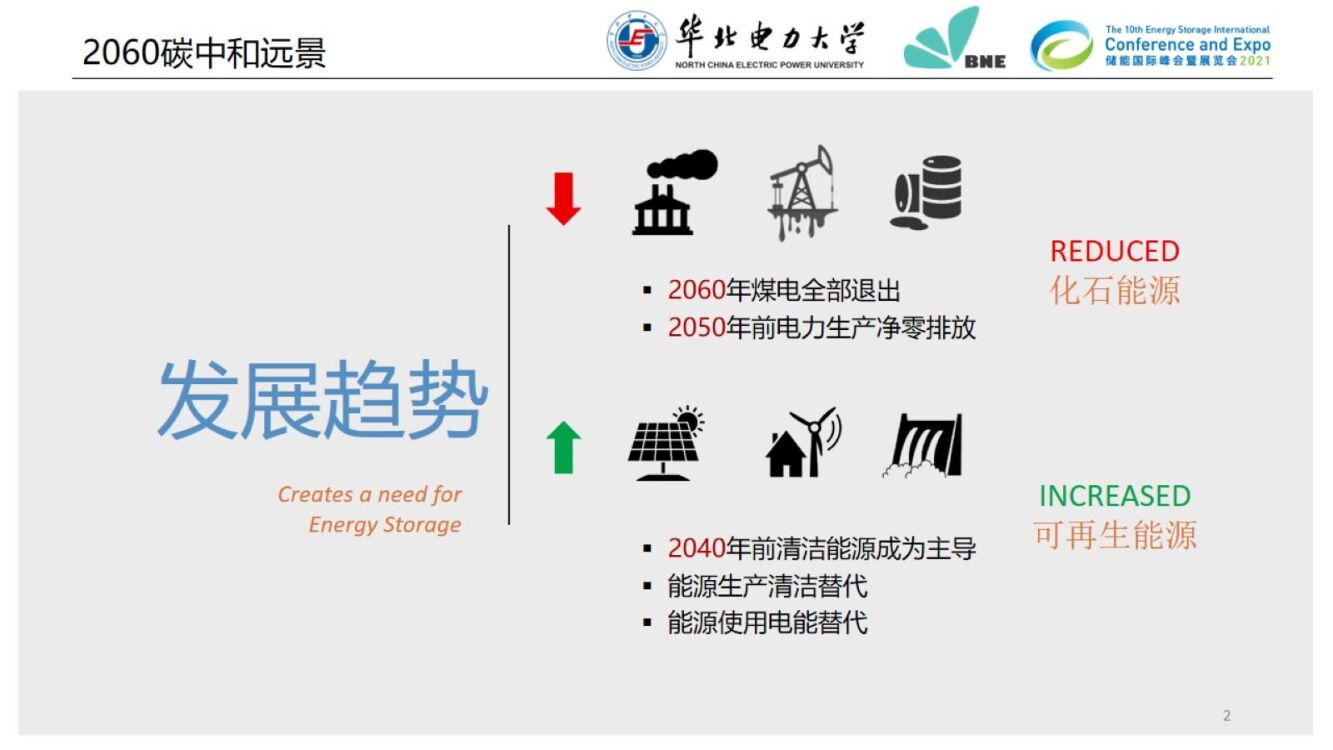 2060碳中和远景

华北电力大学
NORTH CHINA ELECTRIC POWER UNIVERSITY

BNE

The 10th Energy Storage International
Conference and Expo
储能国际峰会暨展览会2021

发展趋势

Creates a need for Energy Storage

▪ 2060年煤电全部退出
▪ 2050年前电力生产净零排放

REDUCED
化石能源

▪ 2040年前清洁能源成为主导
▪ 能源生产清洁替代
▪ 能源使用电能替代

INCREASED
可再生能源

2